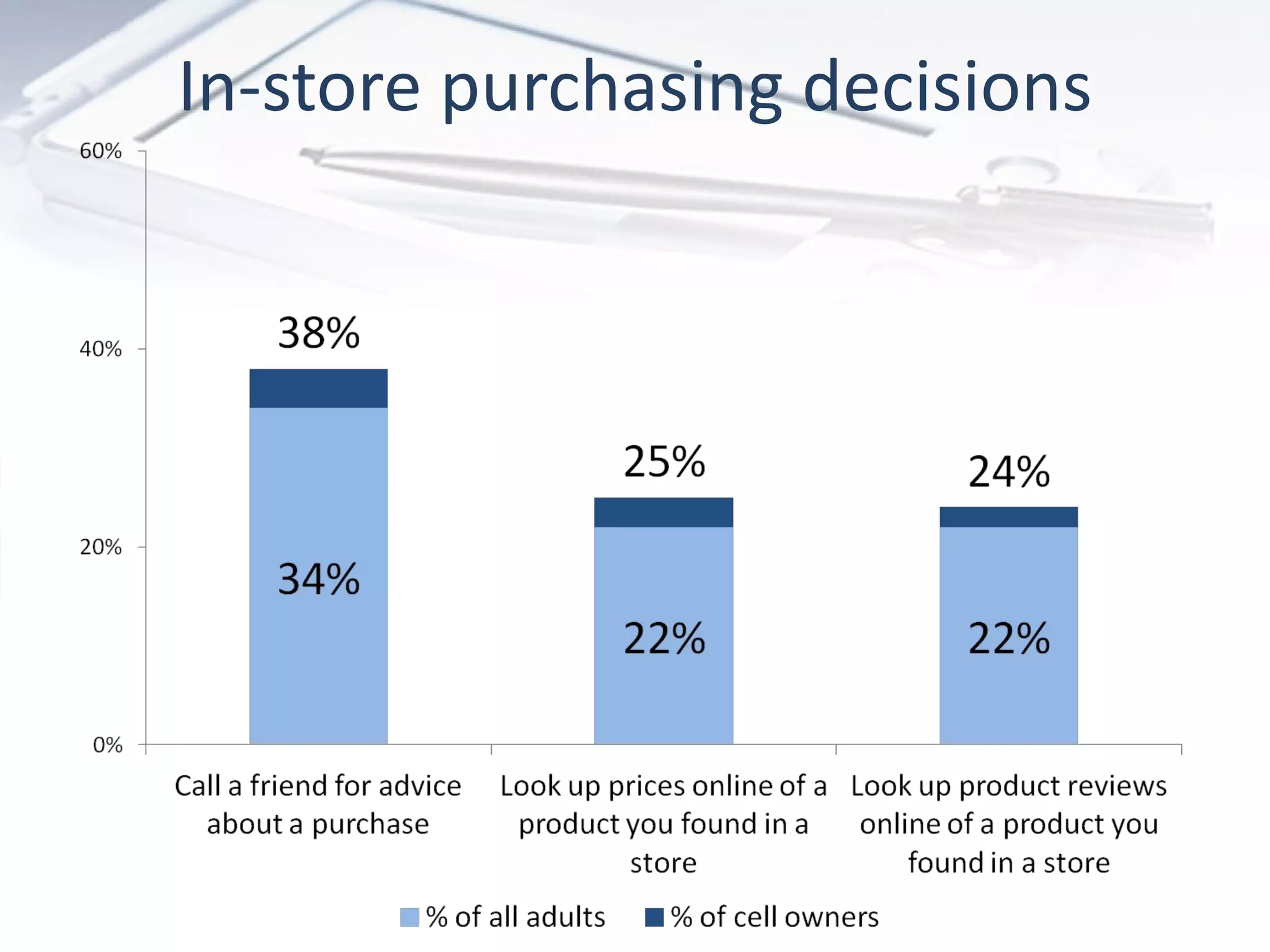 In-store purchasing decisions

60%
40%
20%
0%

38%
34%
25%
22%
24%
22%

Call a friend for advice about a purchase

Look up prices online of a product you found in a store

Look up product reviews online of a product you found in a store

% of all adults
% of cell owners